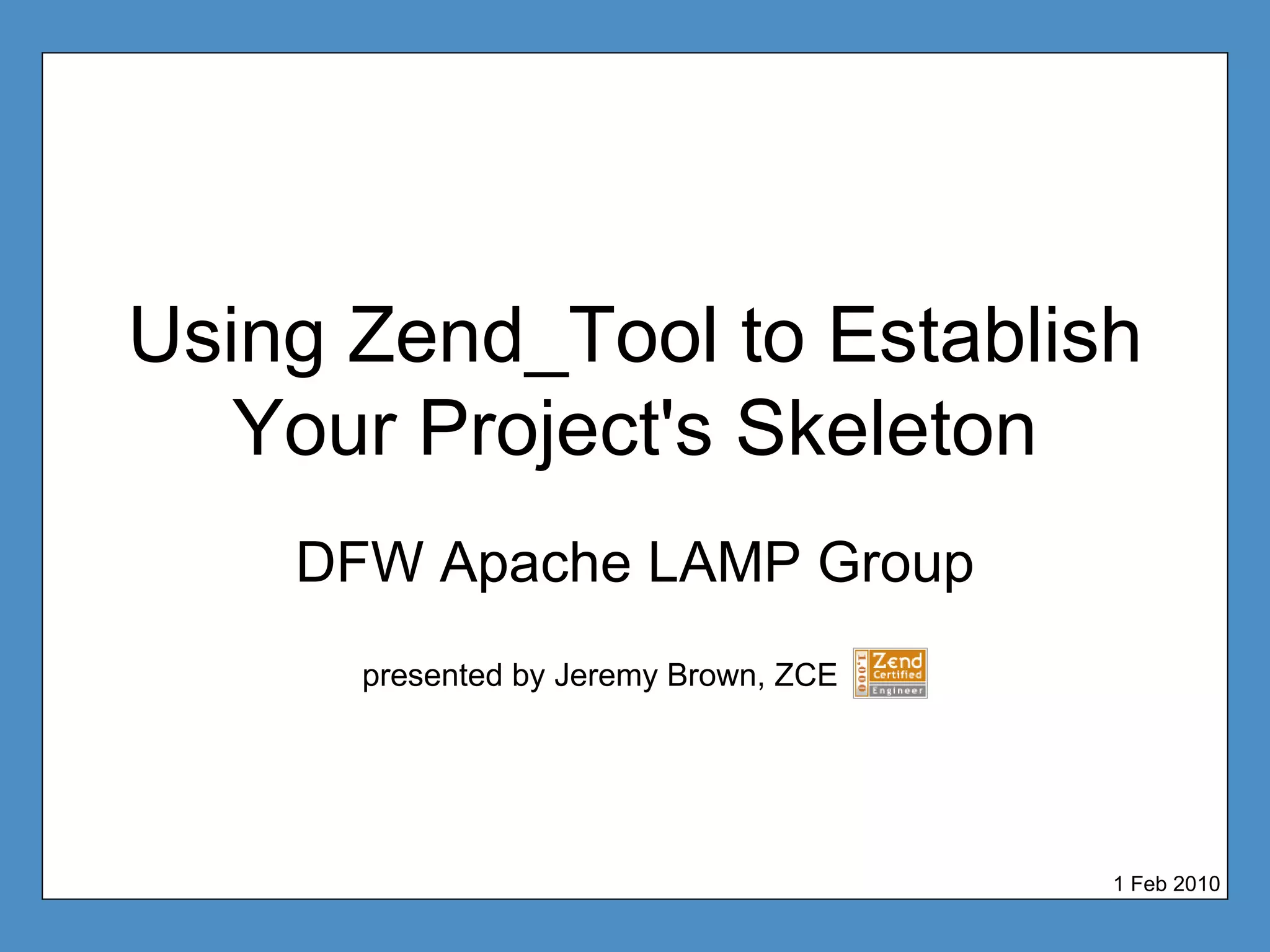 Using Zend_Tool to Establish Your Project's Skeleton

DFW Apache LAMP Group

presented by Jeremy Brown, ZCE

1.000 Zend Certified Engineer

1 Feb 2010